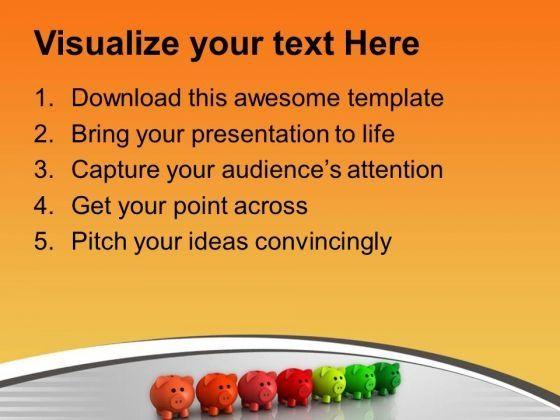 Visualize your text Here

1. Download this awesome template
2. Bring your presentation to life
3. Capture your audience's attention
4. Get your point across
5. Pitch your ideas convincingly